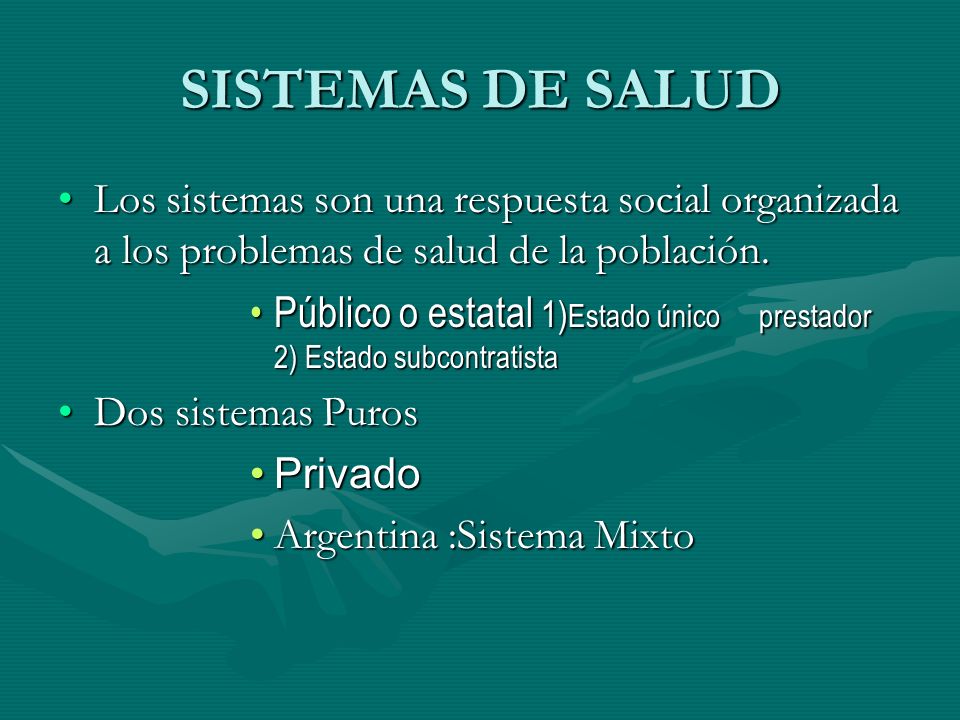 SISTEMAS DE SALUD

• Los sistemas son una respuesta social organizada a los problemas de salud de la población.

• Público o estatal 1)Estado único prestador 2) Estado subcontratista

• Dos sistemas Puros

• Privado

• Argentina :Sistema Mixto